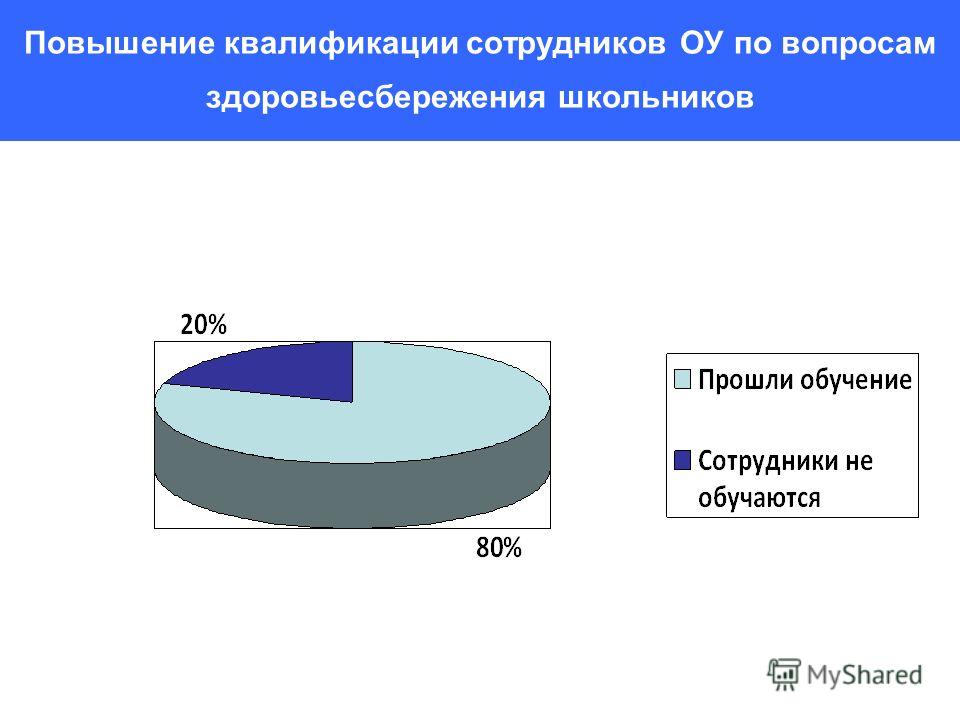 Повышение квалификации сотрудников ОУ по вопросам здоровьесбережения школьников

20%

80%

Прошли обучение

Сотрудники не обучаются

MyShared